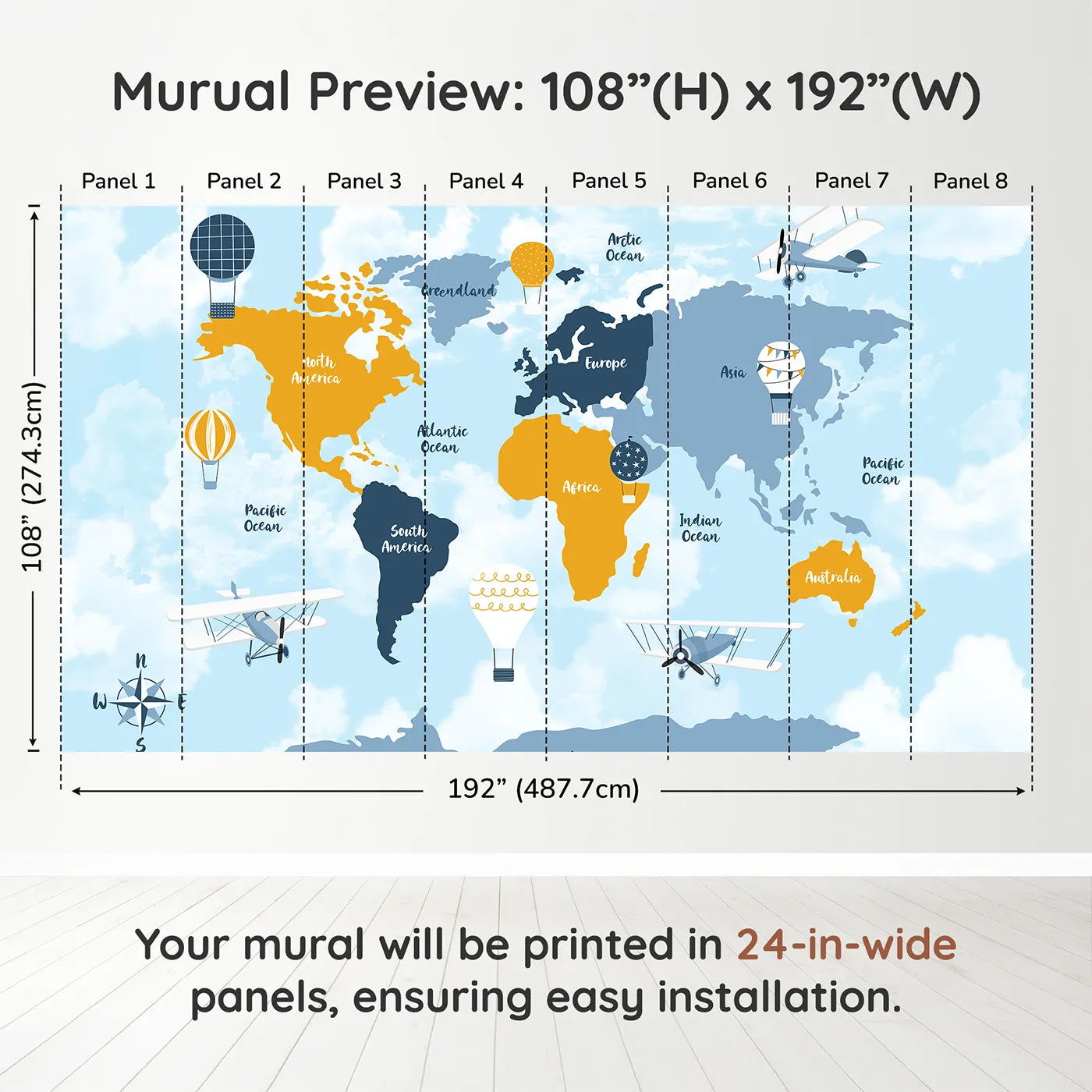 Murual Preview: 108”(H) x 192”(W)

Panel 1 Panel 2 Panel 3 Panel 4 Panel 5 Panel 6 Panel 7 Panel 8

108” (274.3cm)

Artic Ocean

Greenland

North America

Europe

Asia

Atlantic Ocean

Pacific Ocean

Africa

Pacific Ocean

South America

Indian Ocean

Australia

N
W E
S

192” (487.7cm)

Your mural will be printed in 24-in-wide panels, ensuring easy installation.